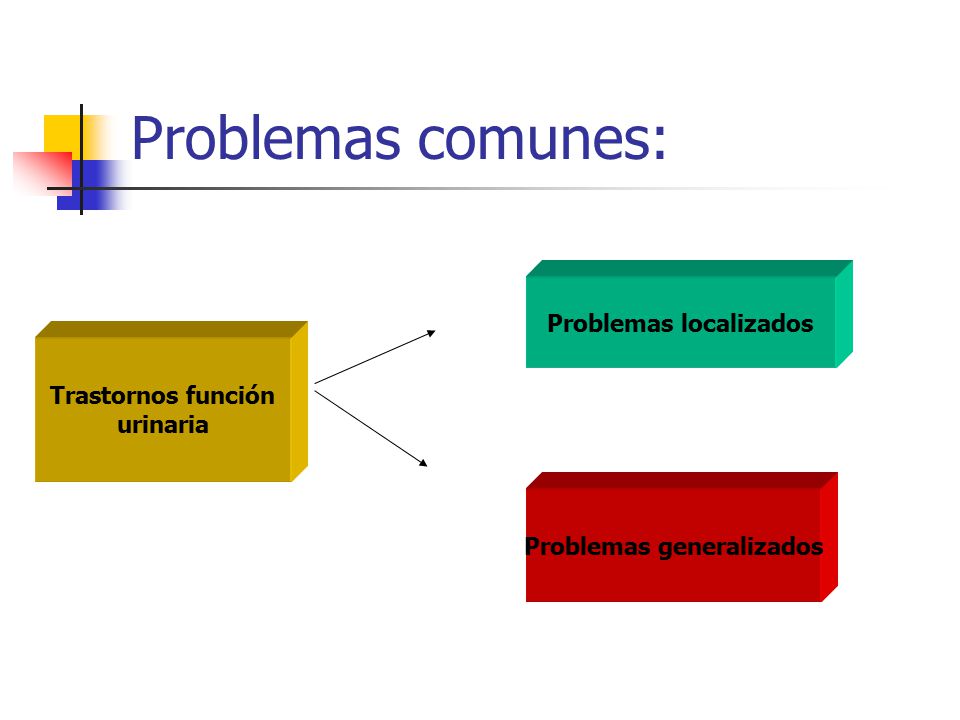 Problemas comunes:

Trastornos función urinaria

Problemas localizados

Problemas generalizados